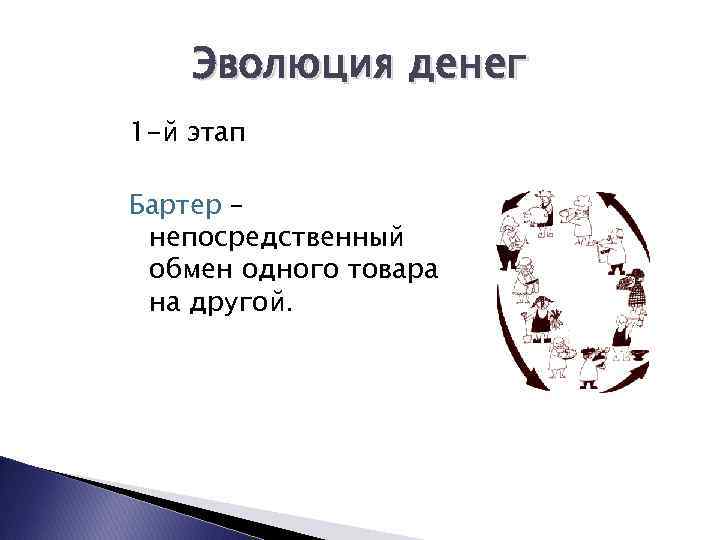 Эволюция денег

1-й этап

Бартер – непосредственный обмен одного товара на другой.